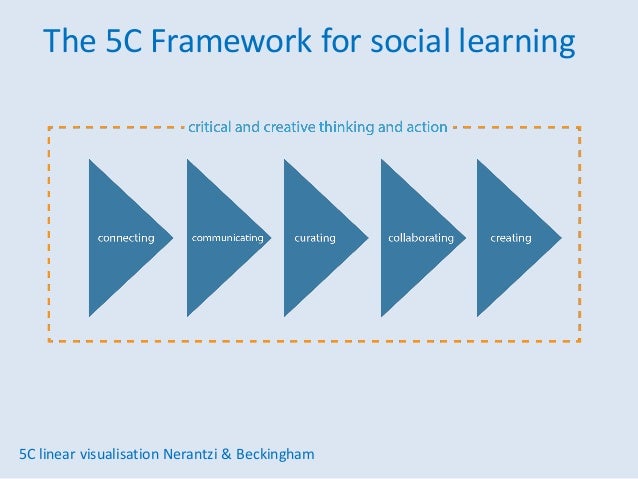 The 5C Framework for social learning

critical and creative thinking and action

connecting

communicating

curating

collaborating

creating

5C linear visualisation Nerantzi & Beckingham